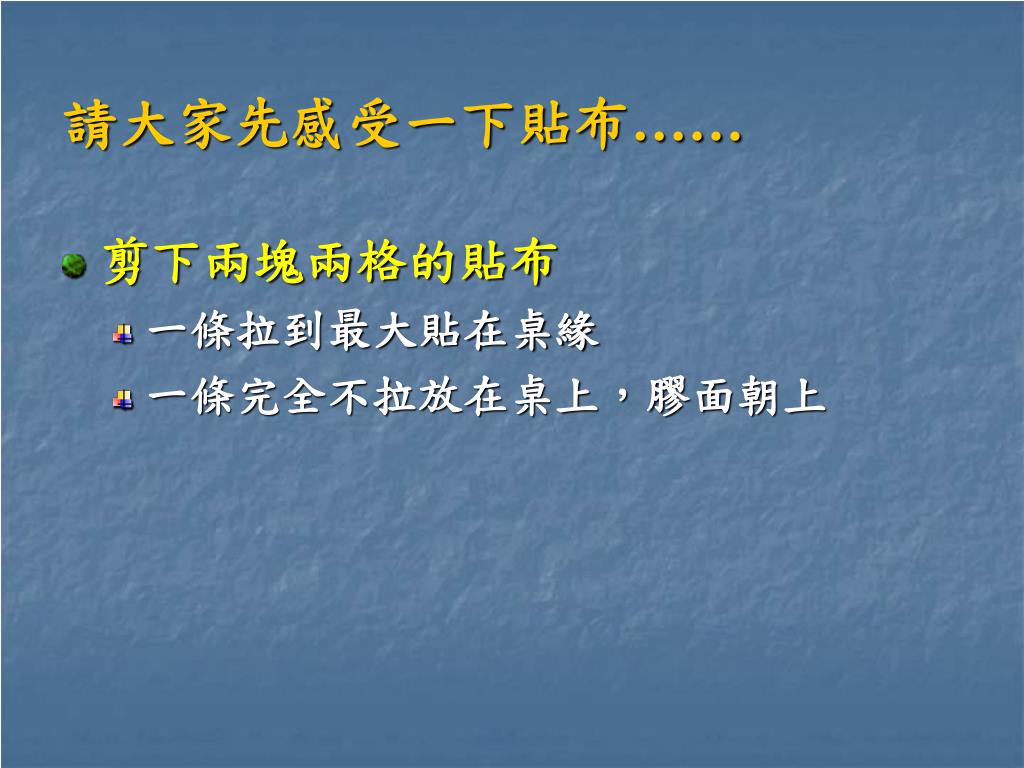 請大家先感受一下貼布……

剪下兩塊兩格的貼布

一條拉到最大貼在桌緣

一條完全不拉放在桌上，膠面朝上